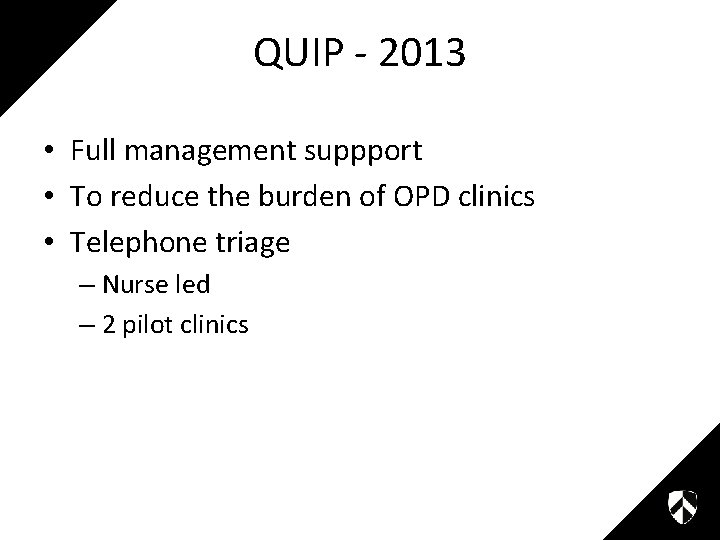 QUIP - 2013

• Full management suppport
• To reduce the burden of OPD clinics
• Telephone triage
– Nurse led
– 2 pilot clinics